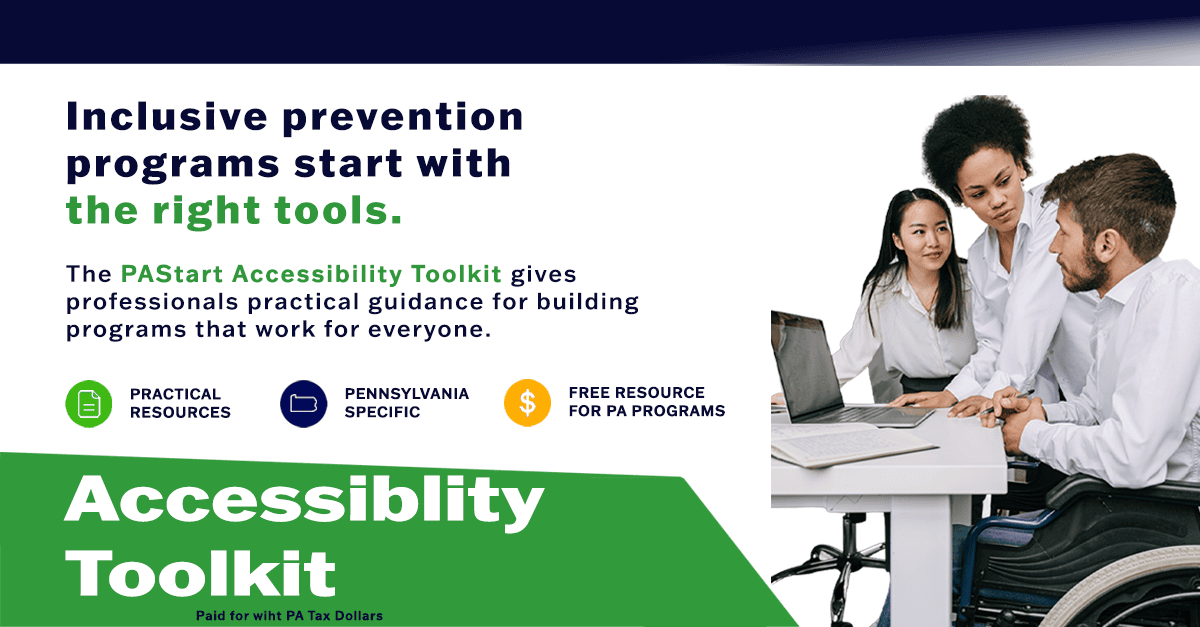 Inclusive prevention programs start with the right tools.

The PAStart Accessibility Toolkit gives professionals practical guidance for building programs that work for everyone.

PRACTICAL RESOURCES

PENNSYLVANIA SPECIFIC

$

FREE RESOURCE FOR PA PROGRAMS

Accessiblity Toolkit

Paid for wiht PA Tax Dollars